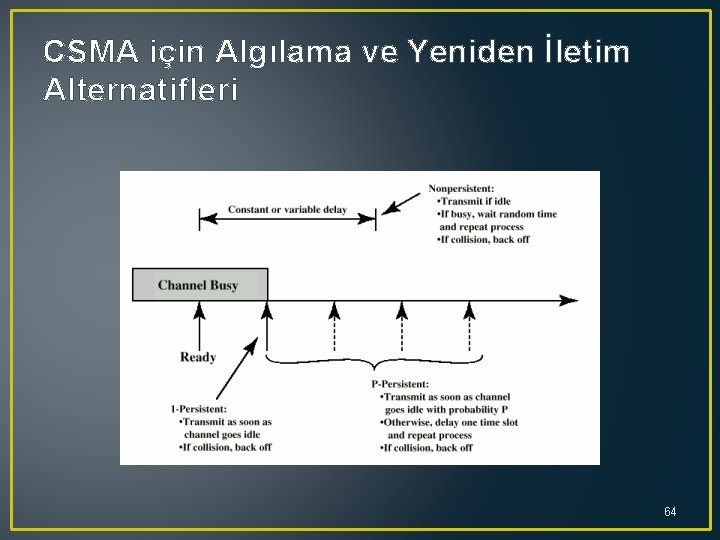 CSMA için Algılama ve Yeniden İletim Alternatifleri

Constant or variable delay

Nonpersistent:
•Transmit if idle
•If busy, wait random time and repeat process
•If collision, back off

Channel Busy

Ready

1-Persistent:
•Transmit as soon as channel goes idle
•If collision, back off

P-Persistent:
•Transmit as soon as channel goes idle with probability P
•Otherwise, delay one time slot and repeat process
•If collision, back off

64